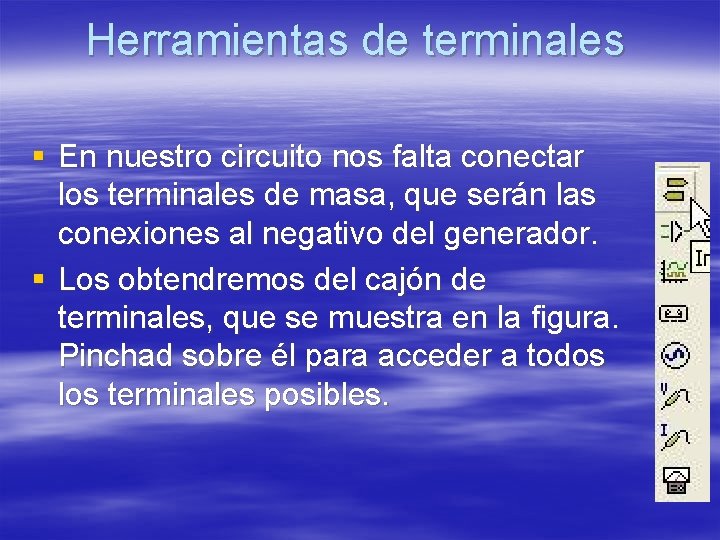 Herramientas de terminales

▪ En nuestro circuito nos falta conectar los terminales de masa, que serán las conexiones al negativo del generador.

▪ Los obtendremos del cajón de terminales, que se muestra en la figura. Pinchad sobre él para acceder a todos los terminales posibles.

In